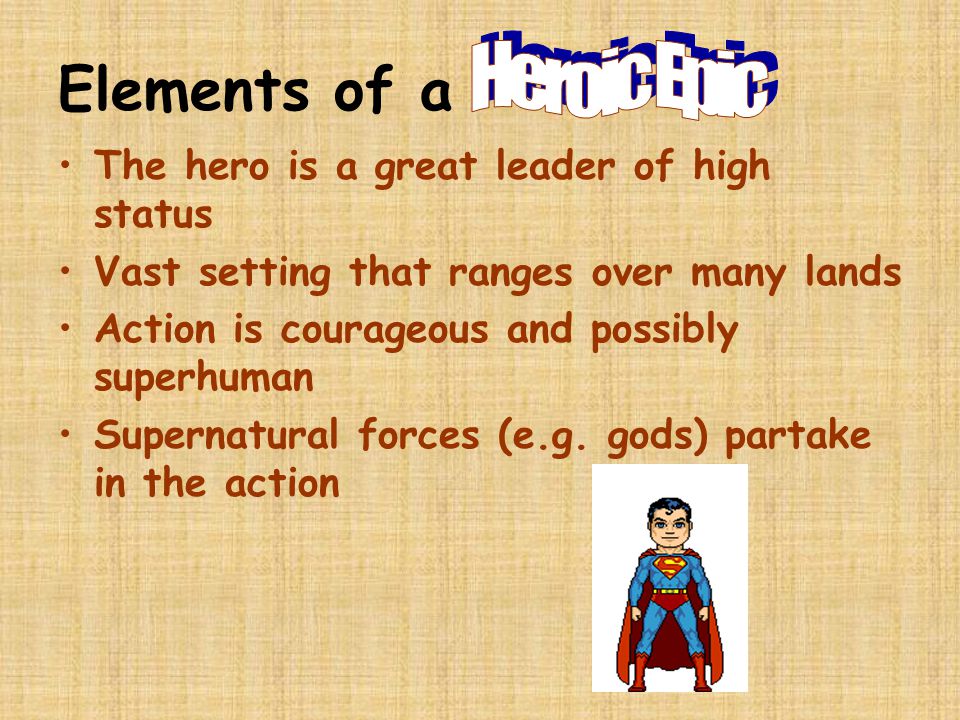 Elements of a Heroic Epic

• The hero is a great leader of high status
• Vast setting that ranges over many lands
• Action is courageous and possibly superhuman
• Supernatural forces (e.g. gods) partake in the action